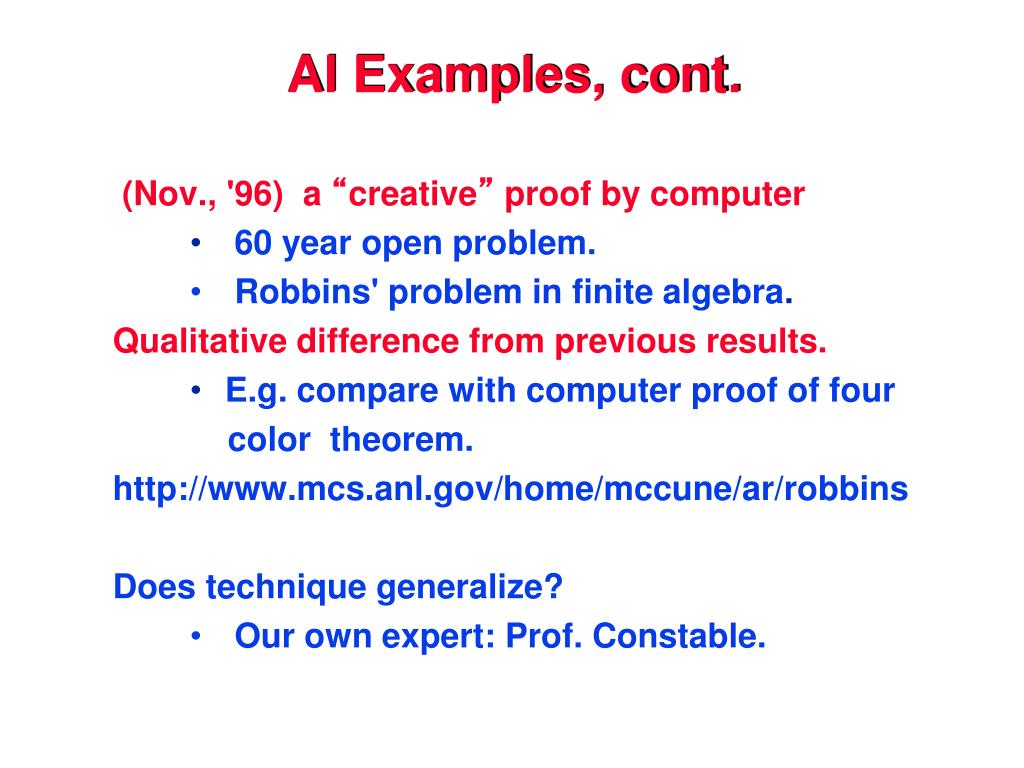 AI Examples, cont.

(Nov., '96) a “creative” proof by computer
• 60 year open problem.
• Robbins' problem in finite algebra.

Qualitative difference from previous results.
• E.g. compare with computer proof of four color theorem.

http://www.mcs.anl.gov/home/mccune/ar/robbins

Does technique generalize?
• Our own expert: Prof. Constable.